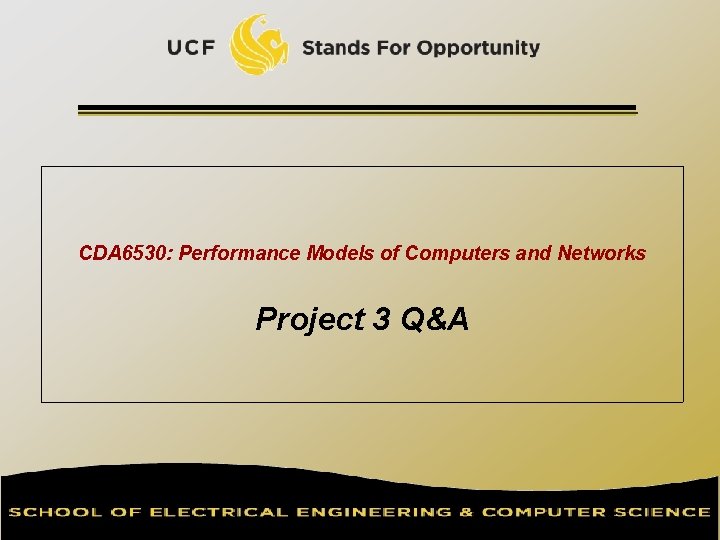 UCF Stands For Opportunity

CDA6530: Performance Models of Computers and Networks

Project 3 Q&A

SCHOOL OF ELECTRICAL ENGINEERING & COMPUTER SCIENCE